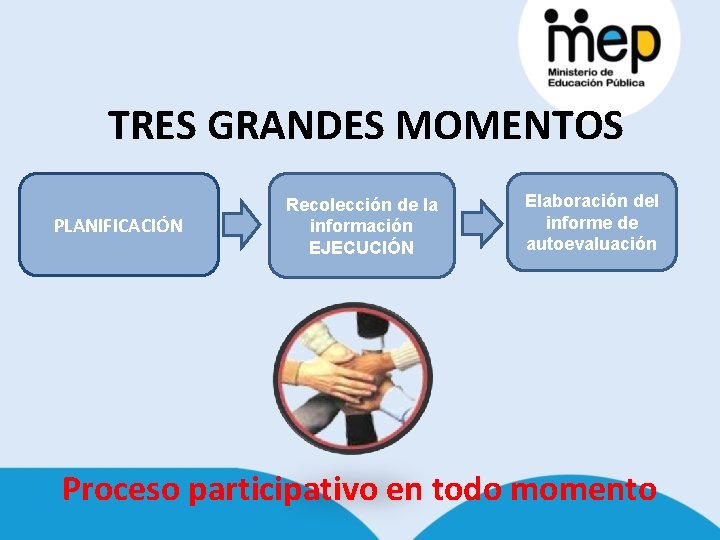 mep
Ministerio de
Educación Pública

TRES GRANDES MOMENTOS

PLANIFICACIÓN

Recolección de la información
EJECUCIÓN

Elaboración del informe de autoevaluación

Proceso participativo en todo momento